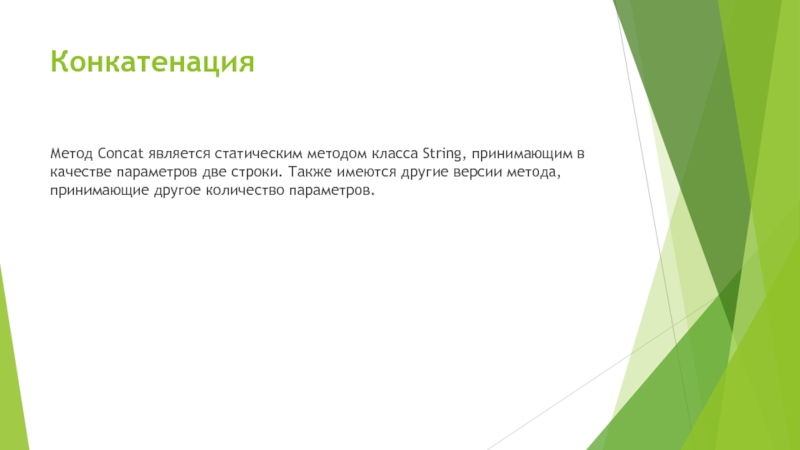 Конкатенация

Метод Concat является статическим методом класса String, принимающим в качестве параметров две строки. Также имеются другие версии метода, принимающие другое количество параметров.